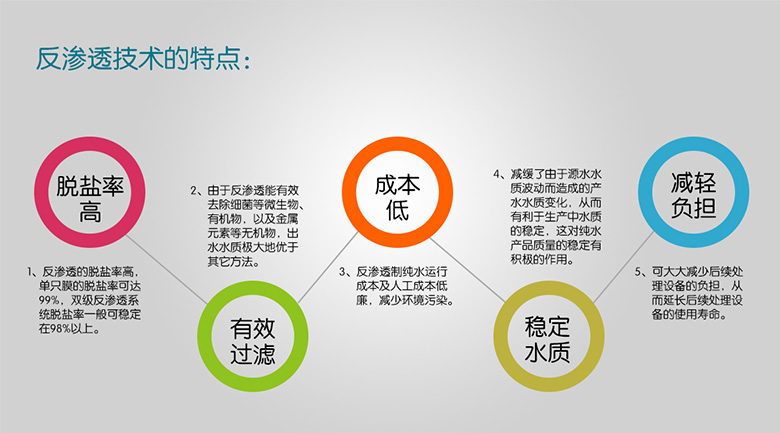 反渗透技术的特点：

脱盐率高

1、反渗透的脱盐率高，单只膜的脱盐率可达99%，双级反渗透系统脱盐率一般可稳定在98%以上。

有效过滤

2、由于反渗透能有效去除细菌等微生物、有机物，以及金属元素等无机物，出水水质极大地优于其它方法。

成本低

3、反渗透制纯水运行成本及人工成本低廉，减少环境污染。

稳定水质

4、减缓了由于源水水质波动而造成的产水水质变化，从而有利于生产中水质的稳定，这对纯水产品质量的稳定有积极的作用。

减轻负担

5、可大大减少后续处理设备的负担，从而延长后续处理设备的使用寿命。